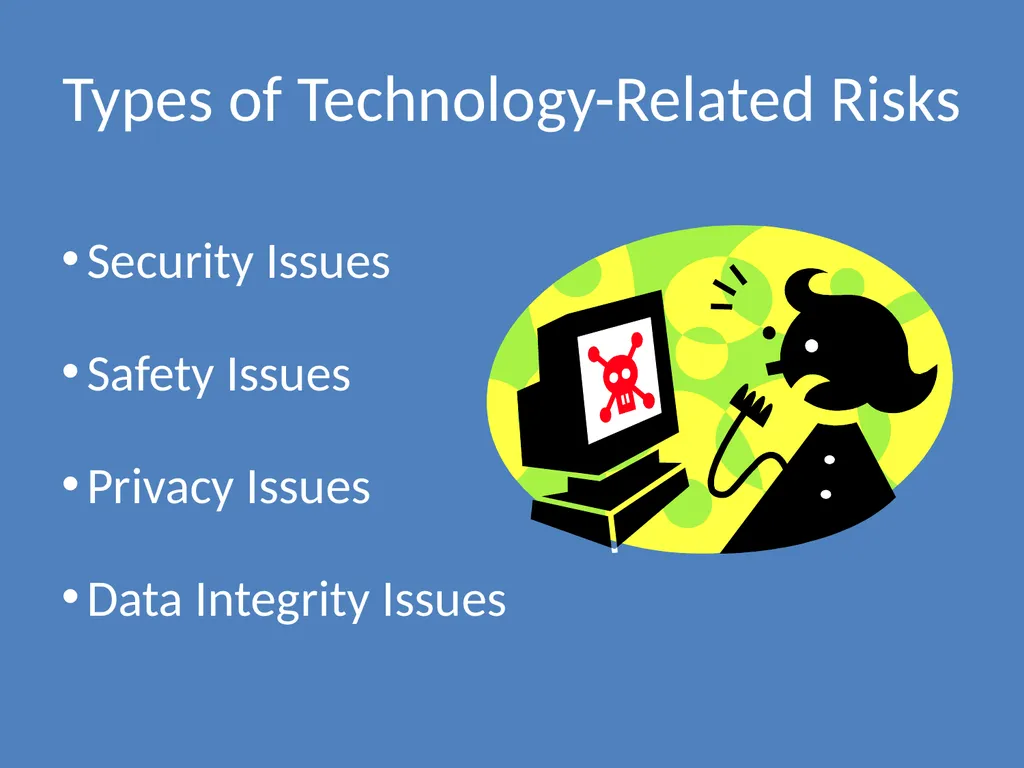 Types of Technology-Related Risks

• Security Issues

• Safety Issues

• Privacy Issues

• Data Integrity Issues